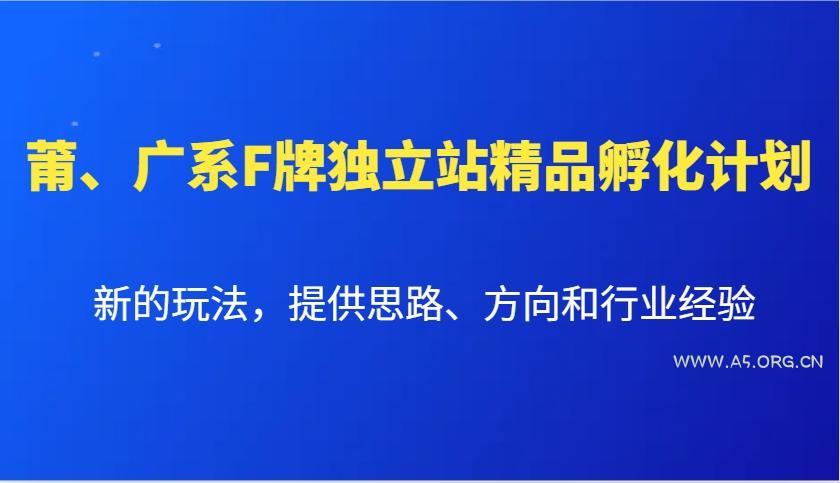 莆、广系F牌独立站精品孵化计划

新的玩法，提供思路、方向和行业经验

WWW.A5.ORG.CN